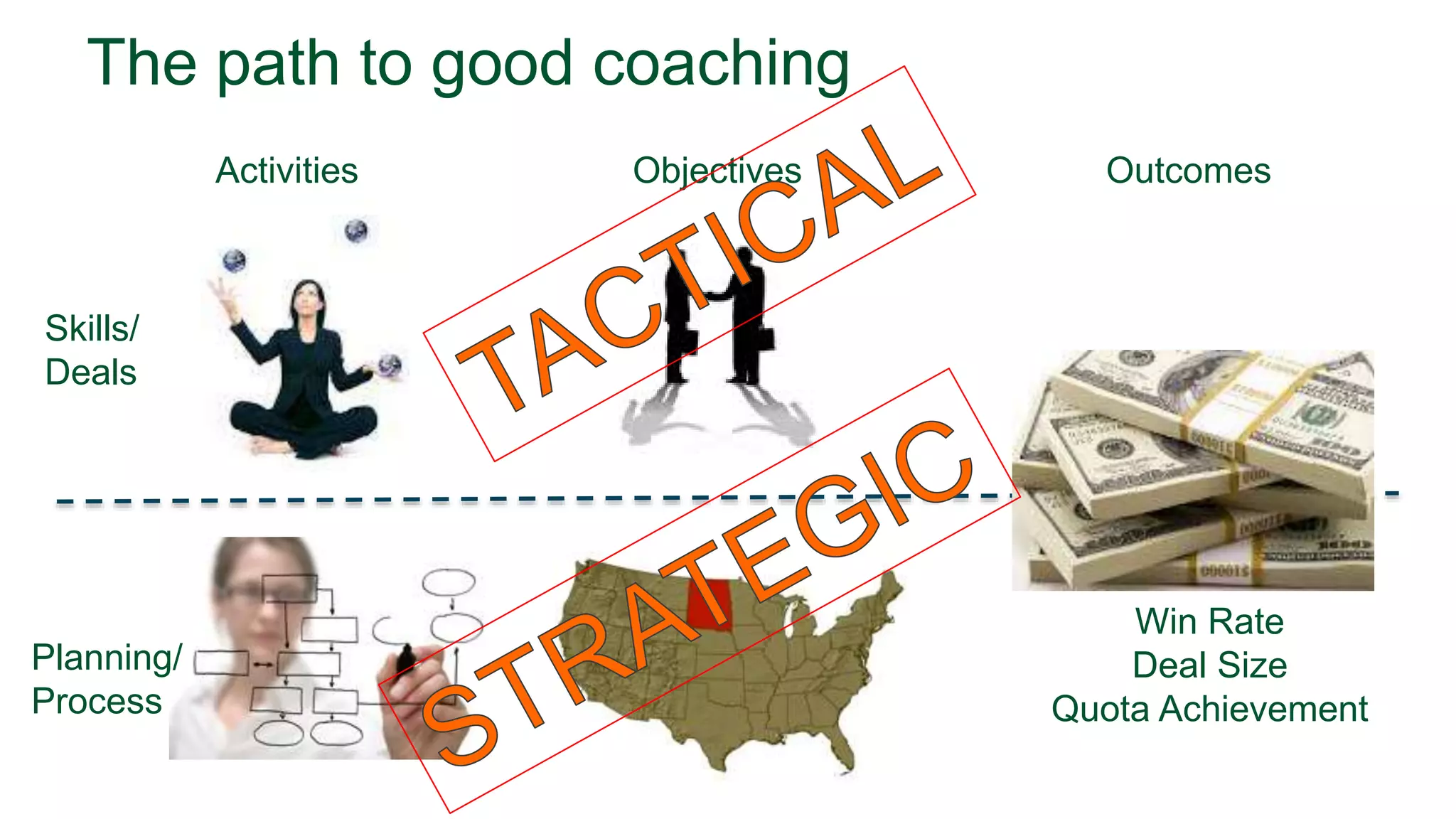 The path to good coaching

Activities

Objectives

Outcomes

Skills/
Deals

TACTICAL

Planning/
Process

STRATEGIC

Win Rate
Deal Size
Quota Achievement